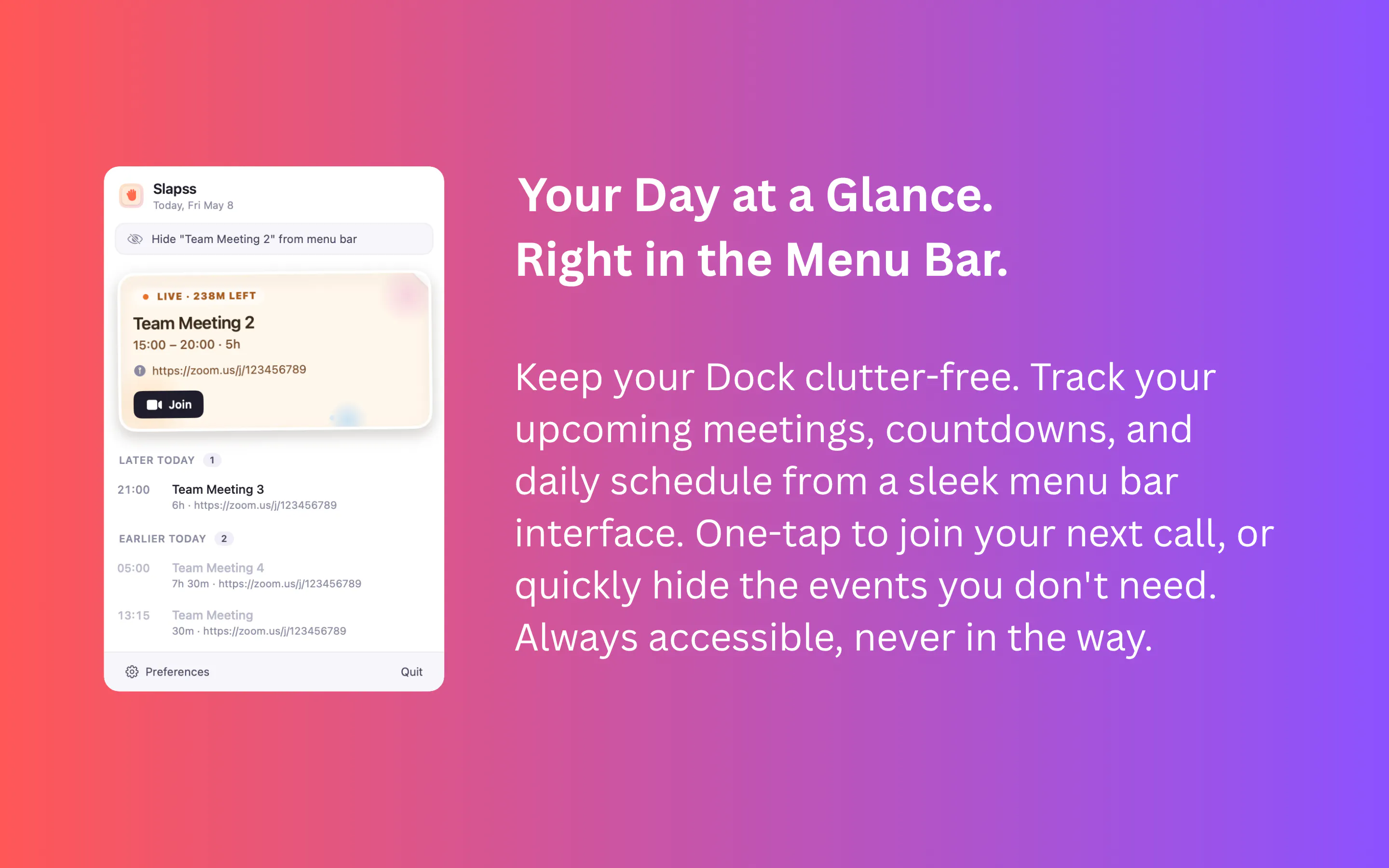 Slapss
Today, Fri May 8

Hide "Team Meeting 2" from menu bar

LIVE · 238M LEFT
Team Meeting 2
15:00 – 20:00 · 5h
https://zoom.us/j/123456789
Join

LATER TODAY 1

21:00 Team Meeting 3
6h · https://zoom.us/j/123456789

EARLIER TODAY 2

05:00 Team Meeting 4
7h 30m · https://zoom.us/j/123456789

13:15 Team Meeting
30m · https://zoom.us/j/123456789

Preferences Quit

Your Day at a Glance.
Right in the Menu Bar.

Keep your Dock clutter-free. Track your upcoming meetings, countdowns, and daily schedule from a sleek menu bar interface. One-tap to join your next call, or quickly hide the events you don't need. Always accessible, never in the way.